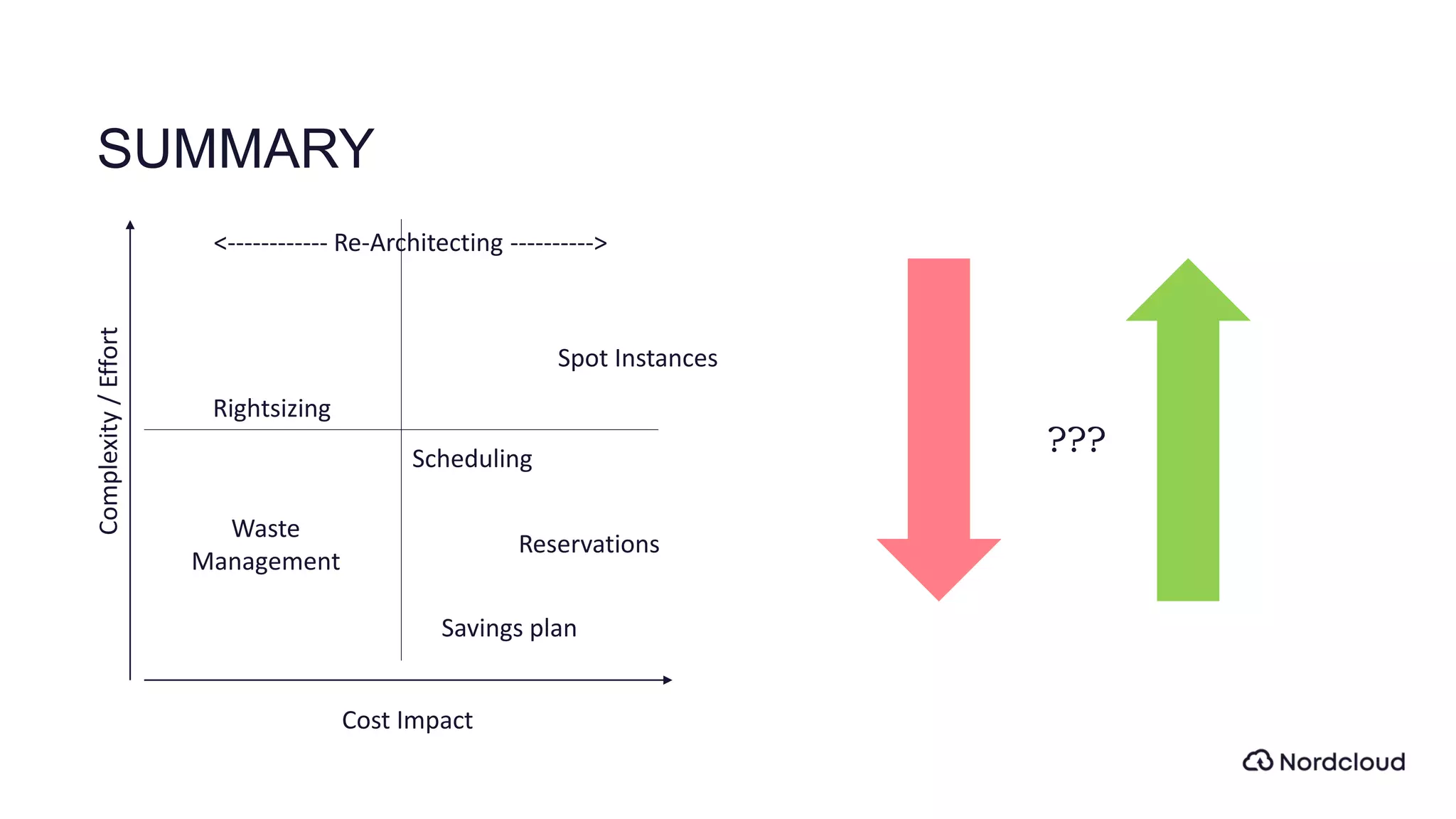 SUMMARY

<------------ Re-Architecting ---------->

Complexity / Effort

Spot Instances

Rightsizing

Scheduling

Waste Management

Reservations

Savings plan

Cost Impact

???

Nordcloud